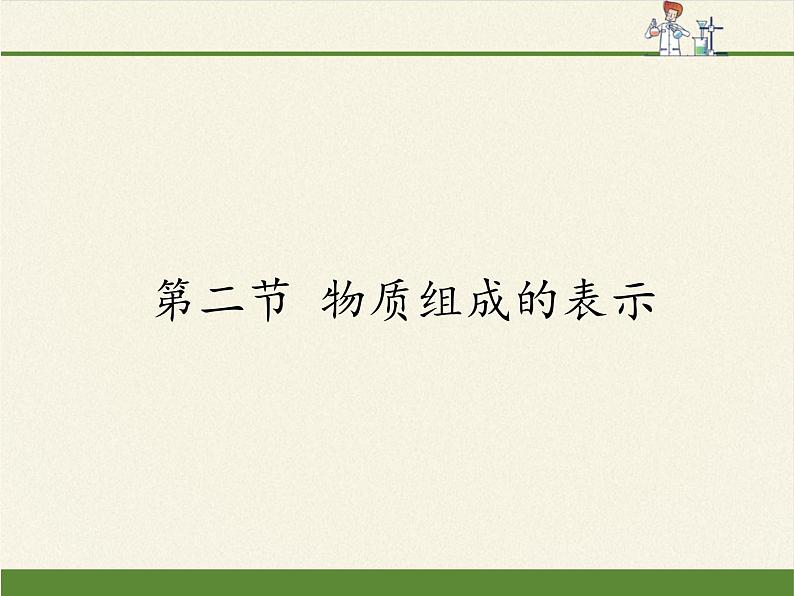 第二节 物质组成的表示